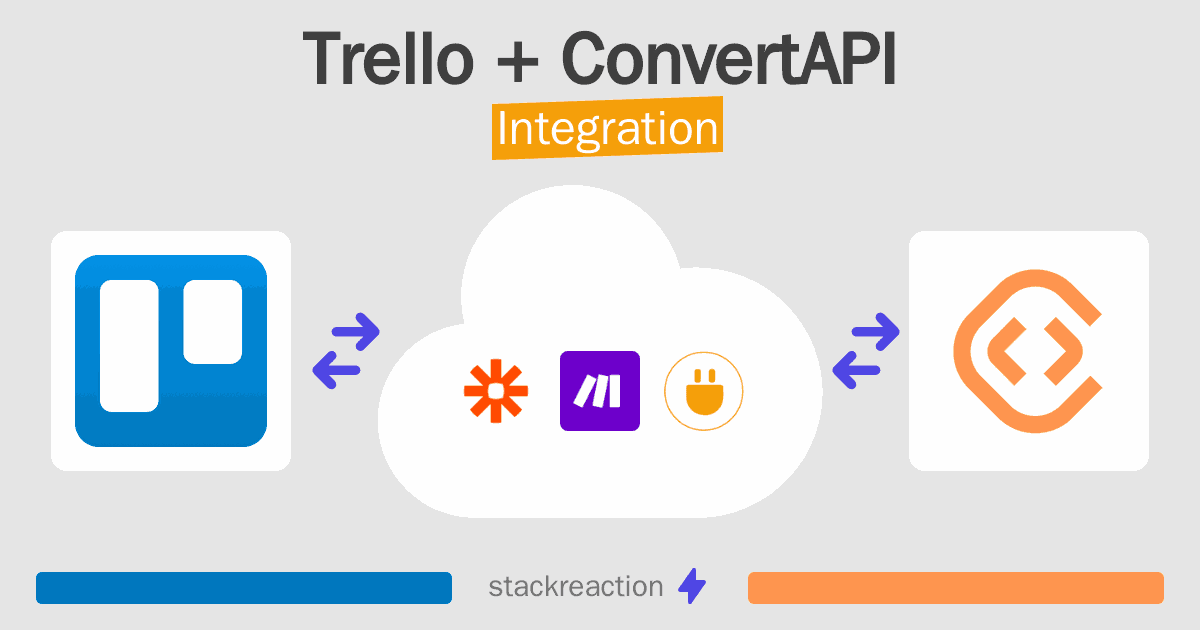 Trello + ConvertAPI
Integration

stackreaction